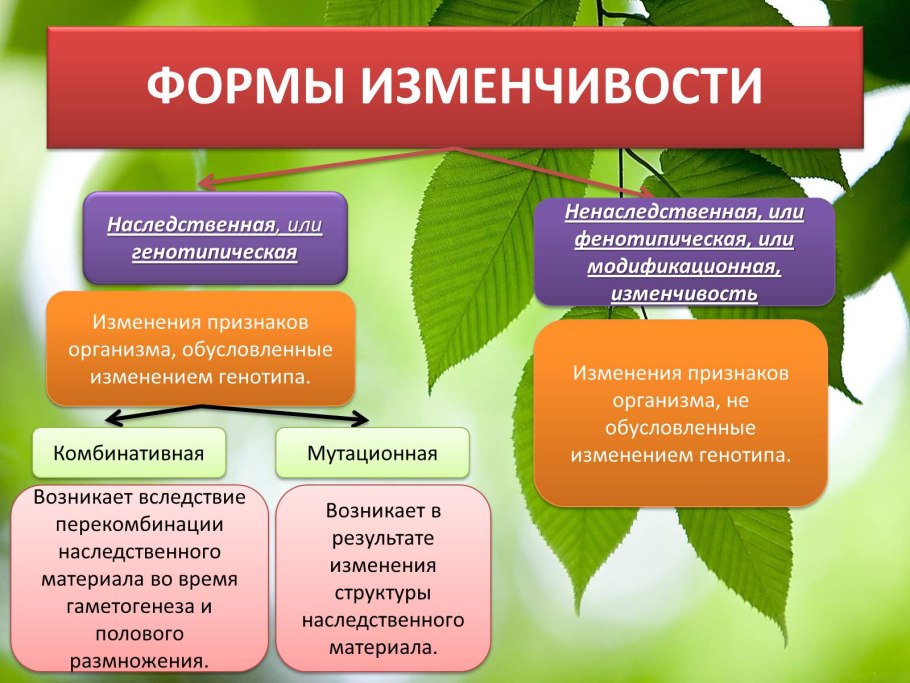 ФОРМЫ ИЗМЕНЧИВОСТИ

Наследственная, или генотипическая

Изменения признаков организма, обусловленные изменением генотипа.

Комбинативная

Возникает вследствие перекомбинации наследственного материала во время гаметогенеза и полового размножения.

Мутационная

Возникает в результате изменения структуры наследственного материала.

Ненаследственная, или фенотипическая, или модификационная, изменчивость

Изменения признаков организма, не обусловленные изменением генотипа.